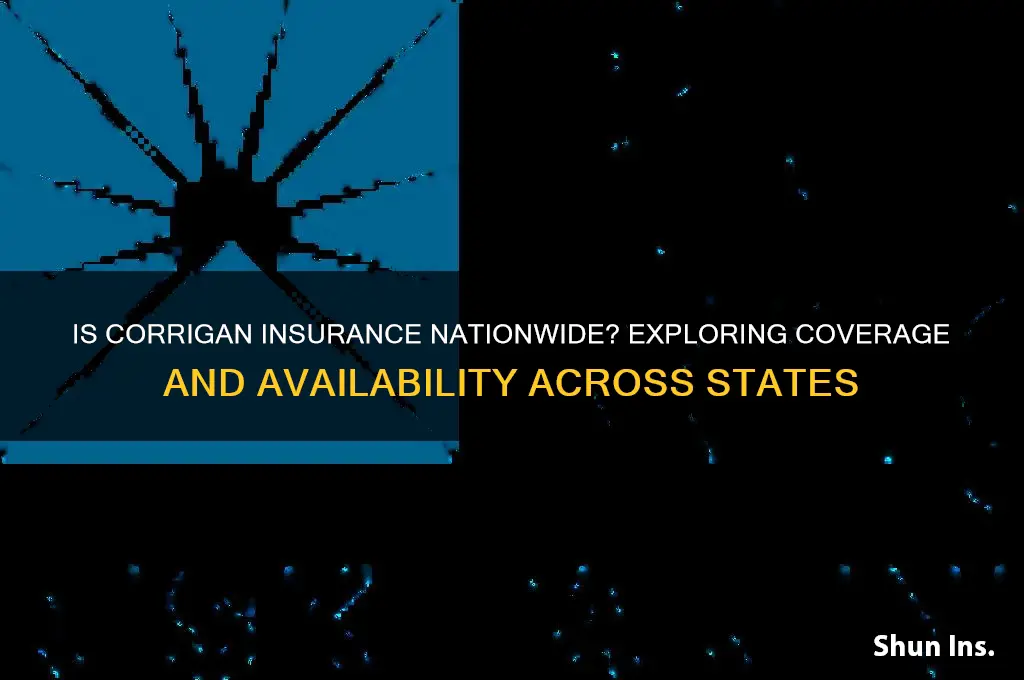 IS CORRIGAN INSURANCE NATIONWIDE? EXPLORING COVERAGE AND AVAILABILITY ACROSS STATES

Shun Ins.